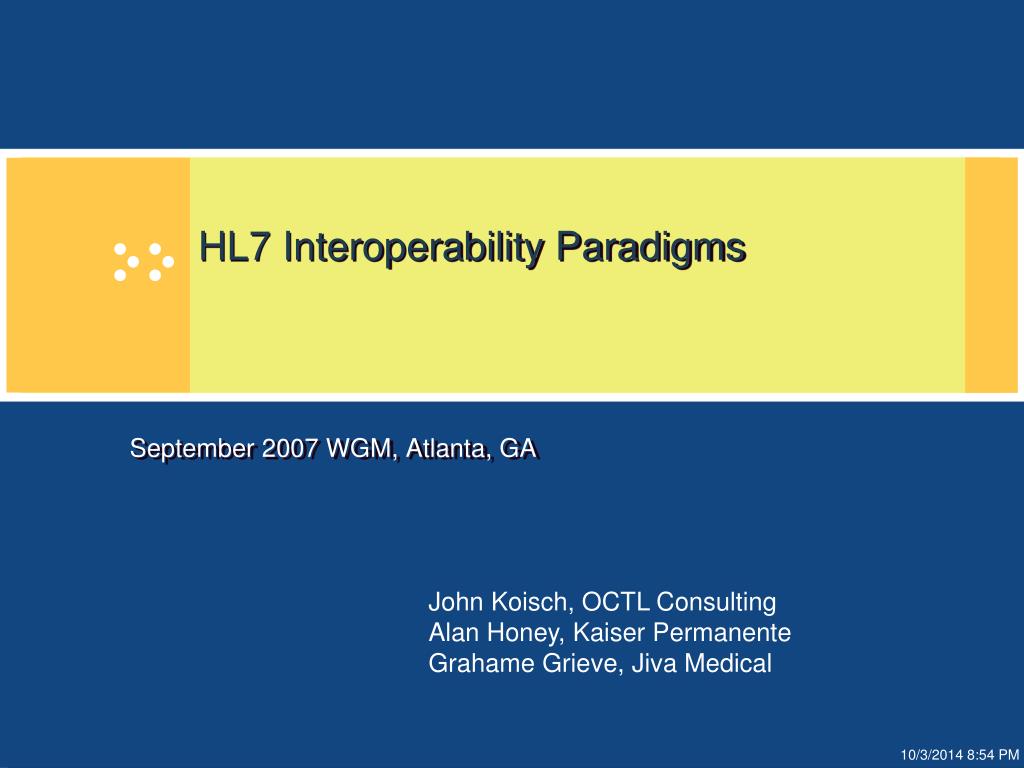 HL7 Interoperability Paradigms

September 2007 WGM, Atlanta, GA

John Koisch, OCTL Consulting
Alan Honey, Kaiser Permanente
Grahame Grieve, Jiva Medical

10/3/2014 8:54 PM